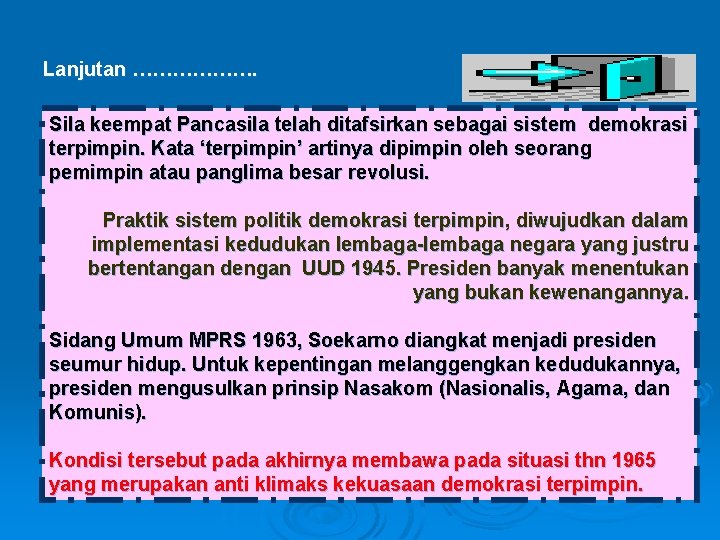 Lanjutan ……………….

Sila keempat Pancasila telah ditafsirkan sebagai sistem demokrasi terpimpin. Kata ‘terpimpin’ artinya dipimpin oleh seorang pemimpin atau panglima besar revolusi.

Praktik sistem politik demokrasi terpimpin, diwujudkan dalam implementasi kedudukan lembaga-lembaga negara yang justru bertentangan dengan UUD 1945. Presiden banyak menentukan yang bukan kewenangannya.

Sidang Umum MPRS 1963, Soekarno diangkat menjadi presiden seumur hidup. Untuk kepentingan melanggengkan kedudukannya, presiden mengusulkan prinsip Nasakom (Nasionalis, Agama, dan Komunis).

Kondisi tersebut pada akhirnya membawa pada situasi thn 1965 yang merupakan anti klimaks kekuasaan demokrasi terpimpin.